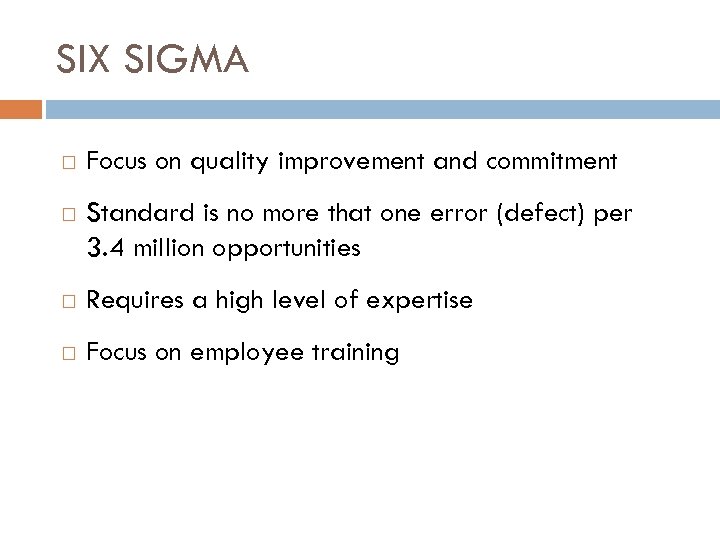 SIX SIGMA

□ Focus on quality improvement and commitment

□ Standard is no more that one error (defect) per 3.4 million opportunities

□ Requires a high level of expertise

□ Focus on employee training